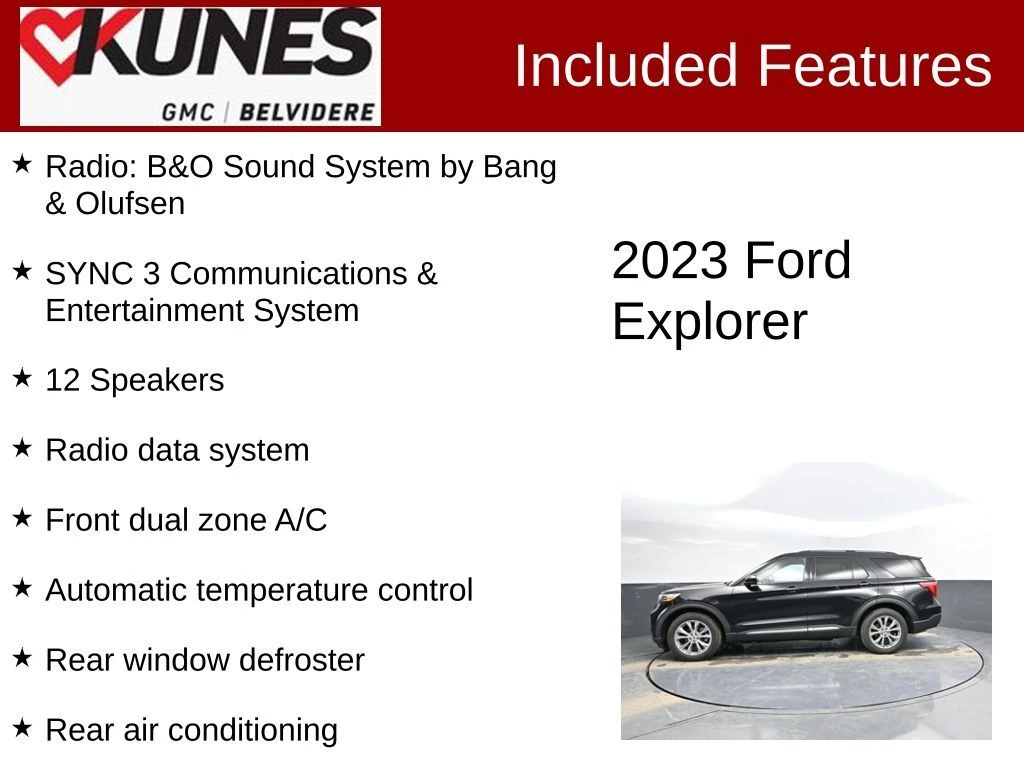 KUNES
GMC | BELVIDERE

Included Features

★ Radio: B&O Sound System by Bang & Olufsen

★ SYNC 3 Communications & Entertainment System

★ 12 Speakers

★ Radio data system

★ Front dual zone A/C

★ Automatic temperature control

★ Rear window defroster

★ Rear air conditioning

2023 Ford Explorer